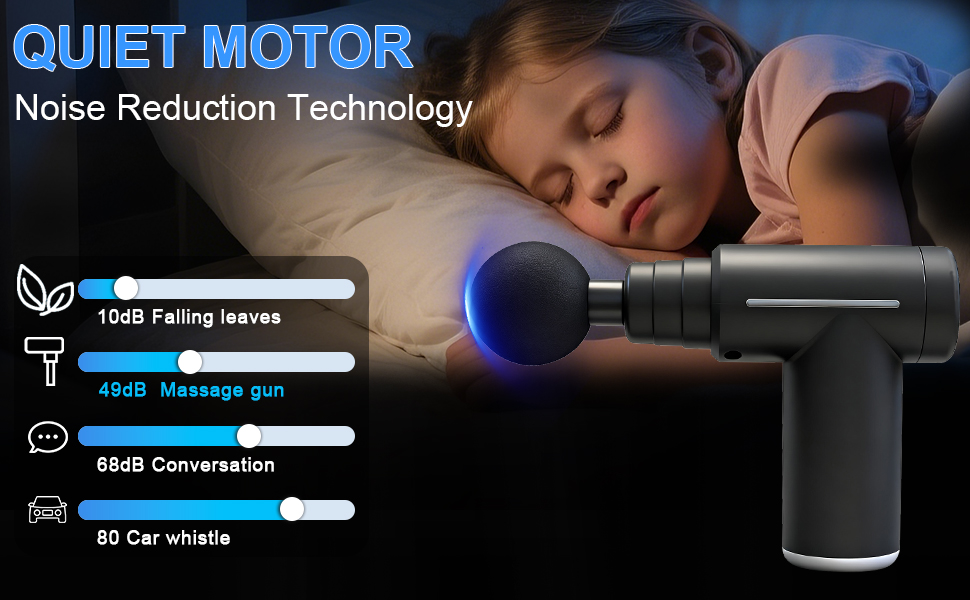 QUIET MOTOR
Noise Reduction Technology

10dB Falling leaves

49dB Massage gun

68dB Conversation

80 Car whistle